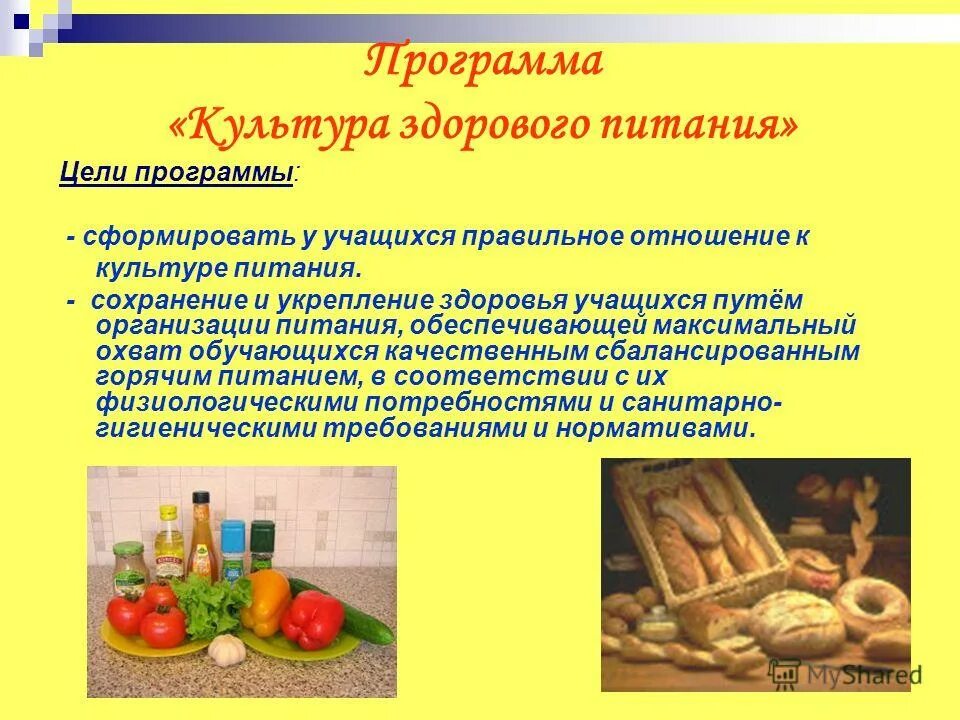 Программа
«Культура здорового питания»

Цели программы:

- сформировать у учащихся правильное отношение к культуре питания.

- сохранение и укрепление здоровья учащихся путём организации питания, обеспечивающей максимальный охват обучающихся качественным сбалансированным горячим питанием, в соответствии с их физиологическими потребностями и санитарно-гигиеническими требованиями и нормативами.

MyShared